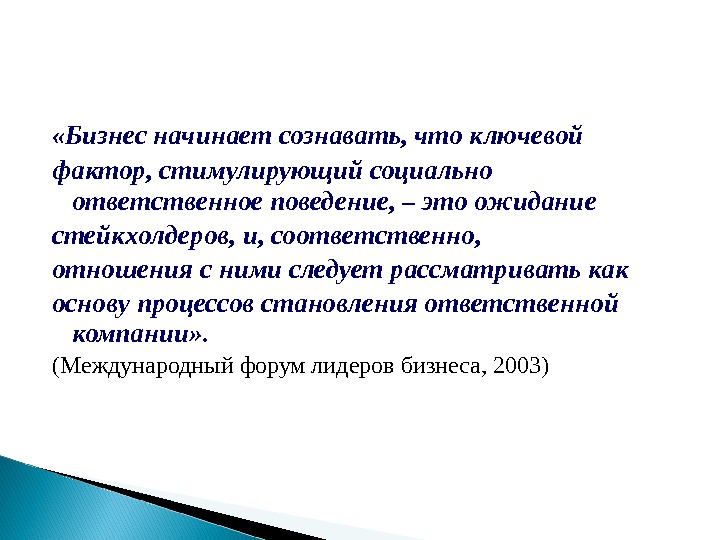 «Бизнес начинает сознавать, что ключевой фактор, стимулирующий социально ответственное поведение, – это ожидание стейкхолдеров, и, соответственно, отношения с ними следует рассматривать как основу процессов становления ответственной компании».

(Международный форум лидеров бизнеса, 2003)